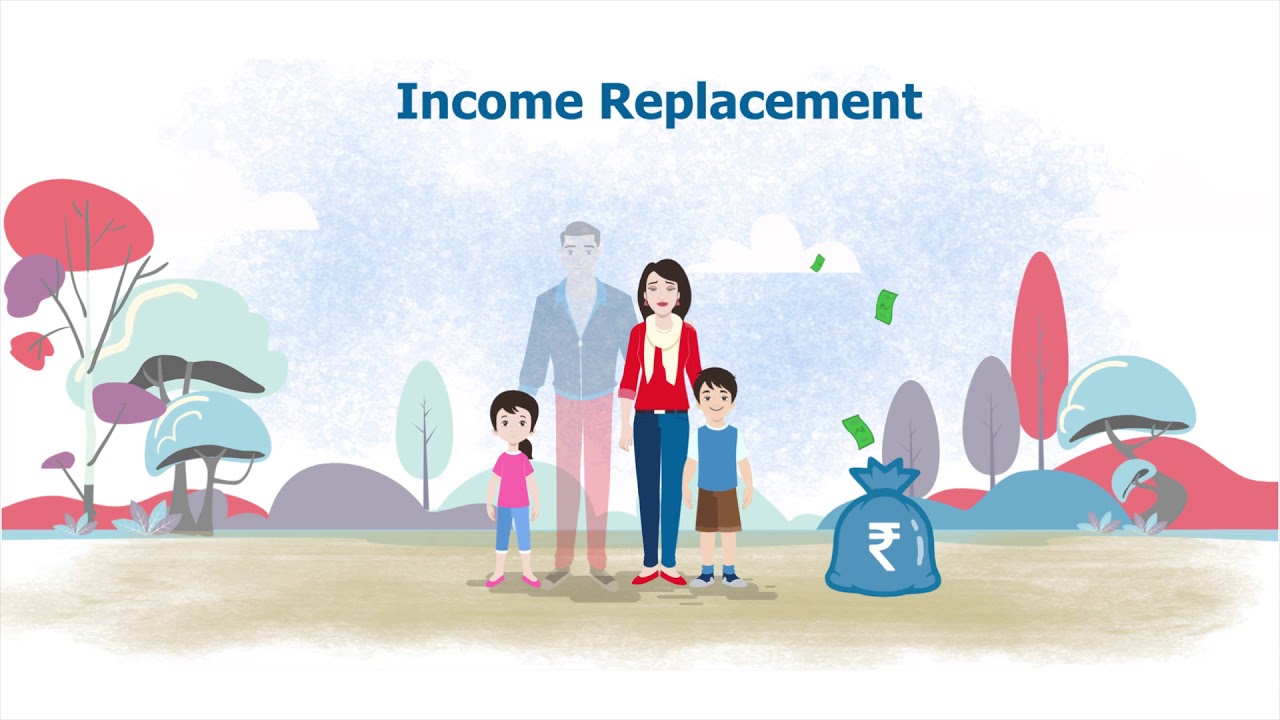 Income Replacement

₹